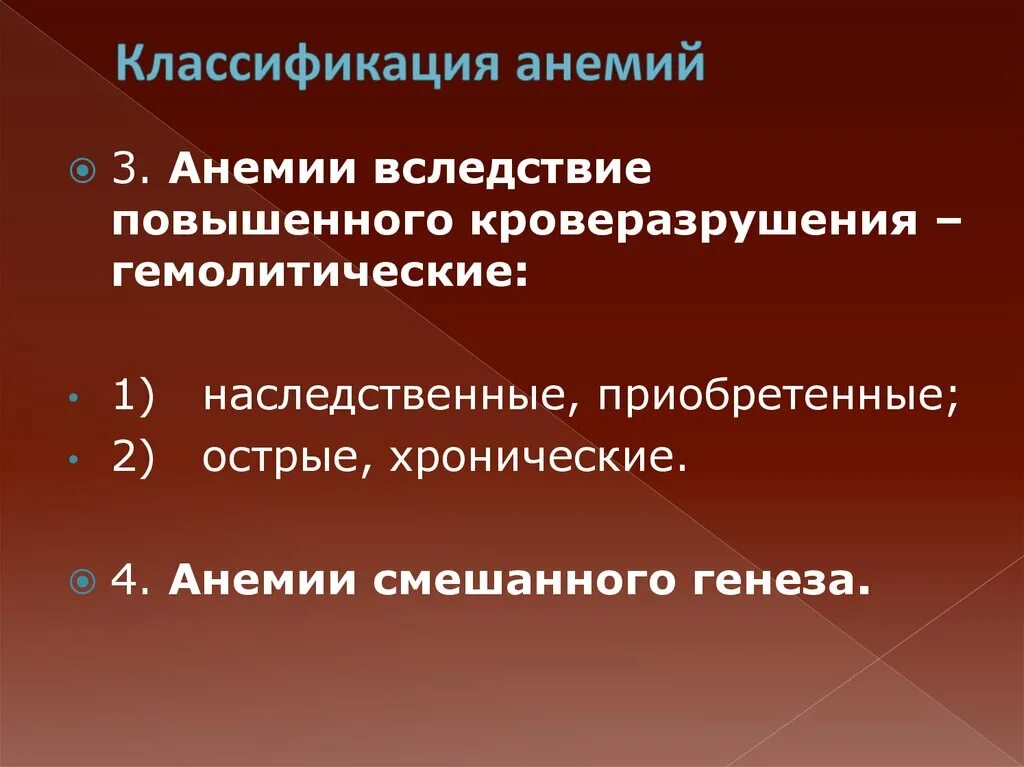 Классификация анемий

3. Анемии вследствие повышенного кроверазрушения – гемолитические:

1) наследственные, приобретенные;
2) острые, хронические.

4. Анемии смешанного генеза.